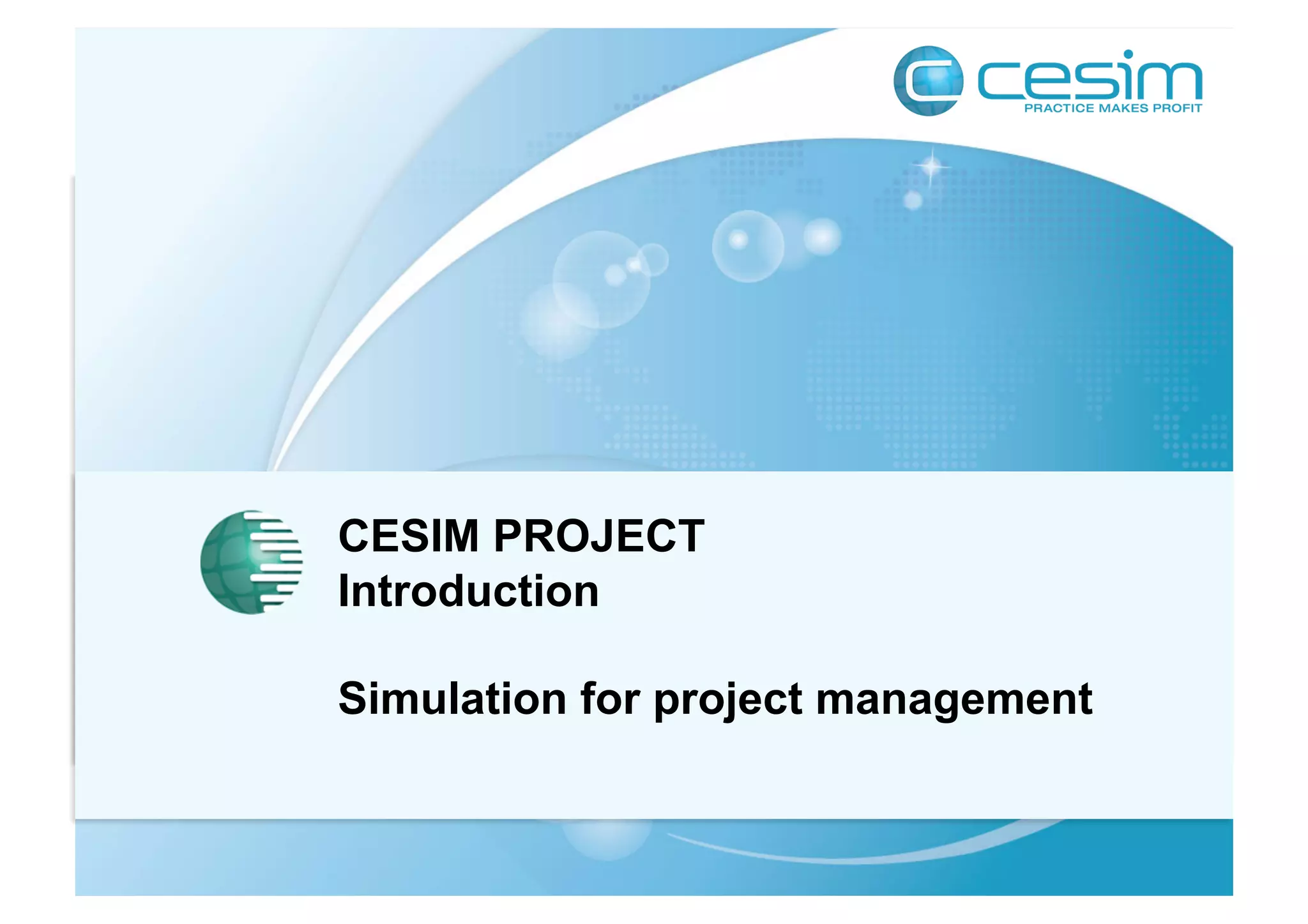 cesim
PRACTICE MAKES PROFIT

CESIM PROJECT
Introduction

Simulation for project management